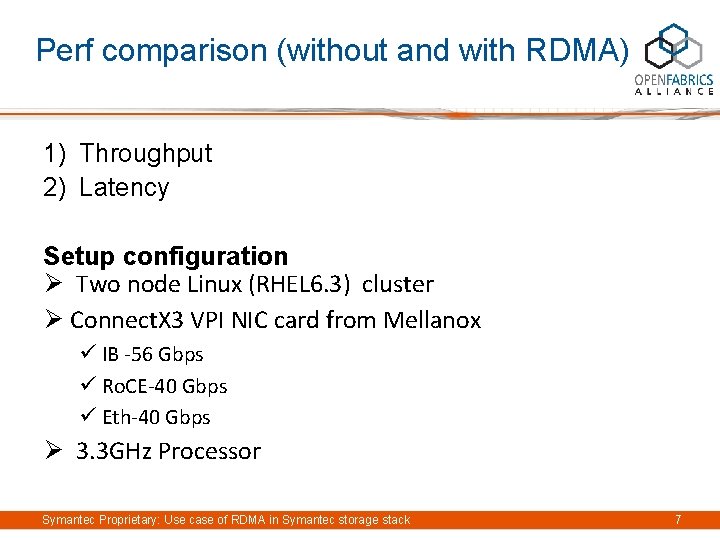 Perf comparison (without and with RDMA)

OPENFABRICS ALLIANCE

1) Throughput
2) Latency

Setup configuration
➢ Two node Linux (RHEL6.3) cluster
➢ ConnectX3 VPI NIC card from Mellanox
✓ IB -56 Gbps
✓ RoCE-40 Gbps
✓ Eth-40 Gbps
➢ 3.3GHz Processor

Symantec Proprietary: Use case of RDMA in Symantec storage stack

7